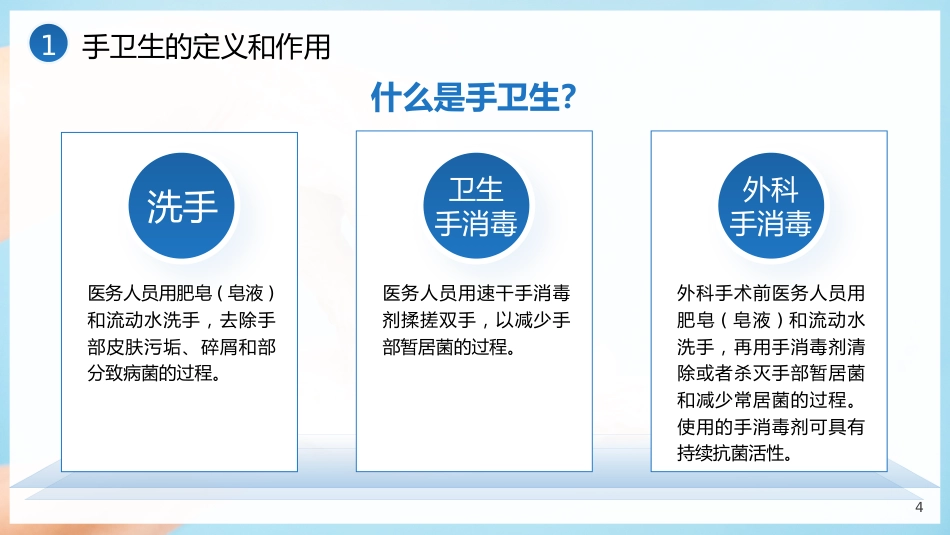 1 手卫生的定义和作用

什么是手卫生?

洗手

医务人员用肥皂（皂液）和流动水洗手，去除手部皮肤污垢、碎屑和部分致病菌的过程。

卫生手消毒

医务人员用速干手消毒剂揉搓双手，以减少手部暂居菌的过程。

外科手消毒

外科手术前医务人员用肥皂（皂液）和流动水洗手，再用手消毒剂清除或者杀灭手部暂居菌和减少常居菌的过程。使用的手消毒剂可具有持续抗菌活性。

4